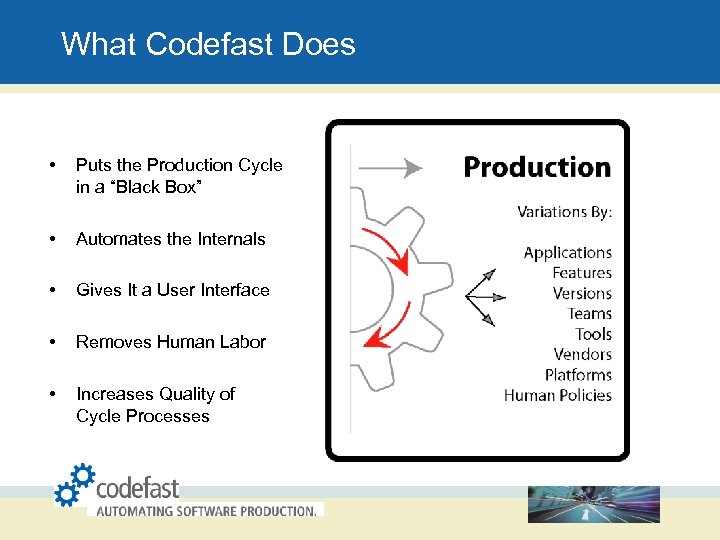 What Codefast Does

• Puts the Production Cycle in a “Black Box”

• Automates the Internals

• Gives It a User Interface

• Removes Human Labor

• Increases Quality of Cycle Processes

Production

Variations By:

Applications
Features
Versions
Teams
Tools
Vendors
Platforms
Human Policies

codefast
AUTOMATING SOFTWARE PRODUCTION.